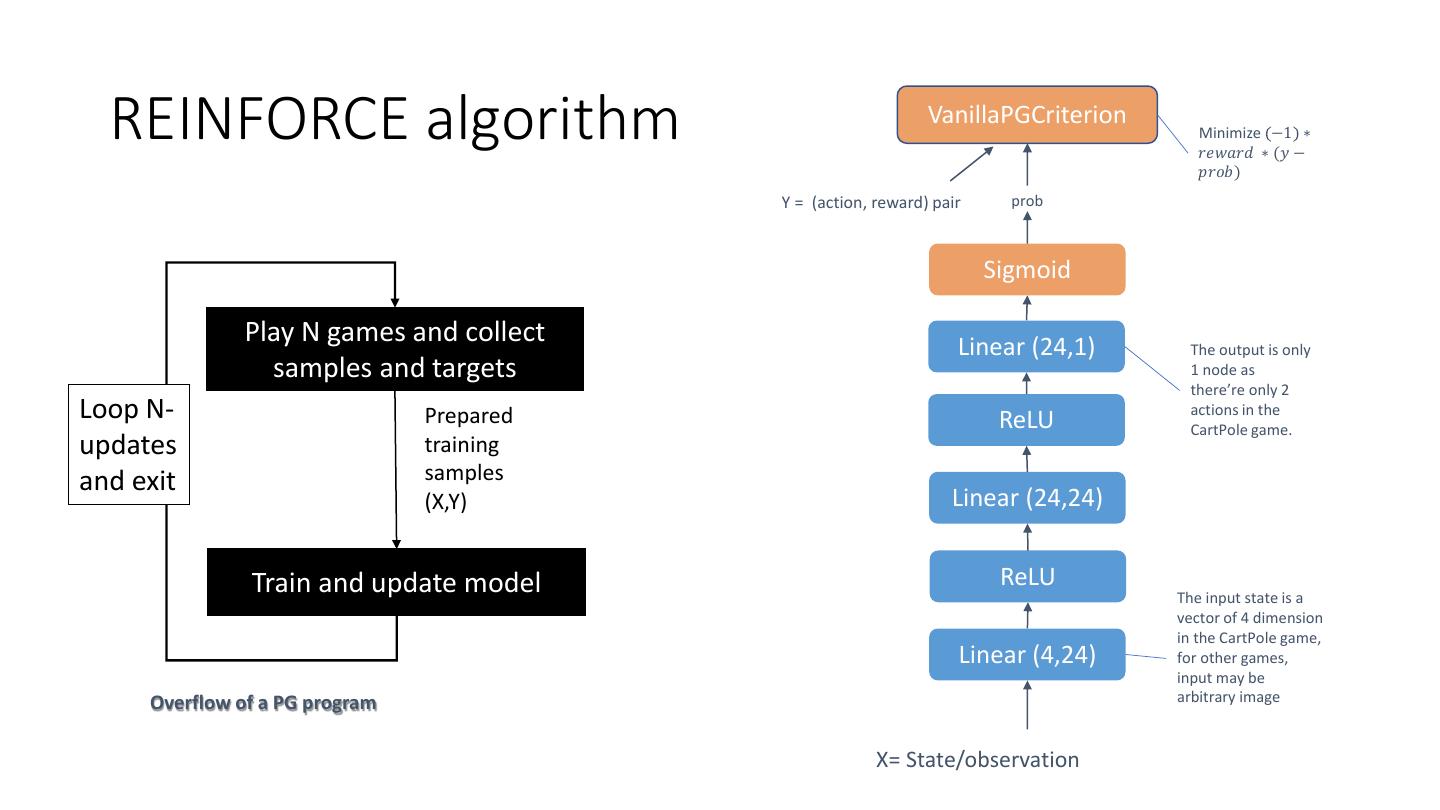 REINFORCE algorithm

Loop N-updates and exit

Play N games and collect samples and targets

Prepared training samples (X,Y)

Train and update model

Overflow of a PG program

VanillaPGCriterion

Minimize $(-1) * reward * (y - prob)$

Y = (action, reward) pair

prob

Sigmoid

Linear (24,1)

The output is only 1 node as there're only 2 actions in the CartPole game.

ReLU

Linear (24,24)

ReLU

Linear (4,24)

The input state is a vector of 4 dimension in the CartPole game, for other games, input may be arbitrary image

X= State/observation